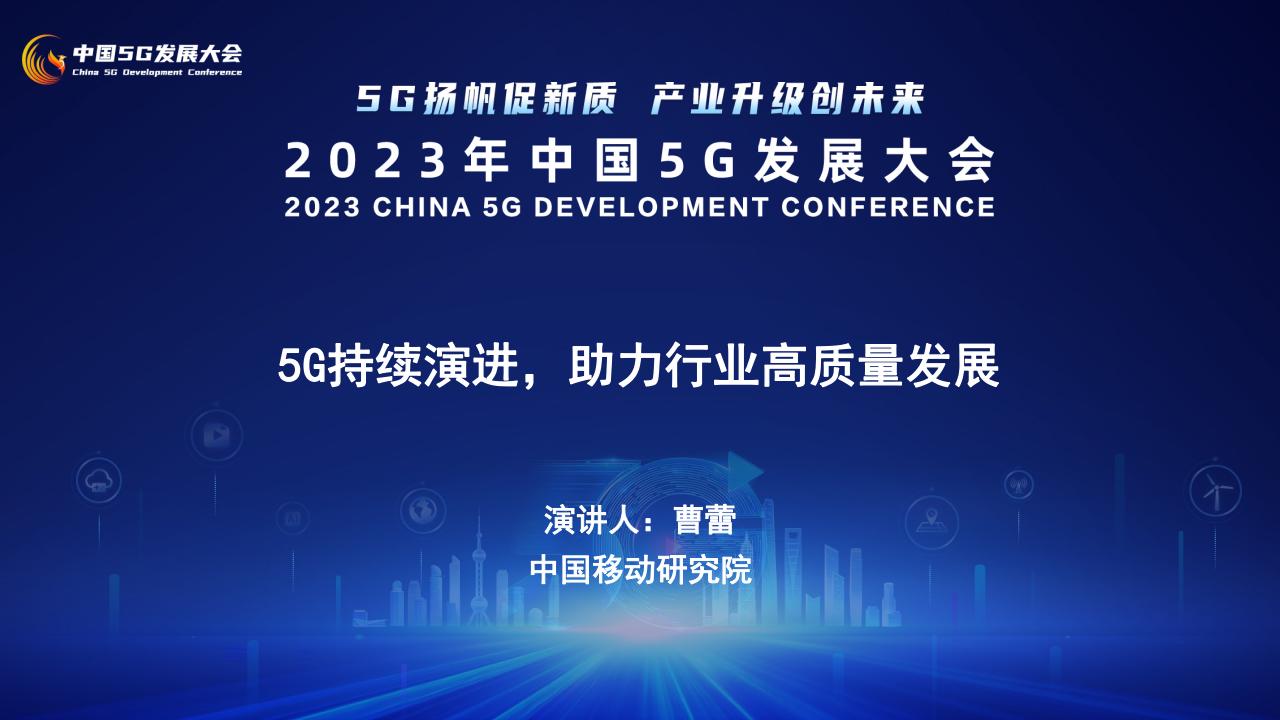 中国5G发展大会
China 5G Development Conference

5G扬帆促新质 产业升级创未来
2023年中国5G发展大会
2023 CHINA 5G DEVELOPMENT CONFERENCE

5G持续演进，助力行业高质量发展

演讲人：曹蕾
中国移动研究院